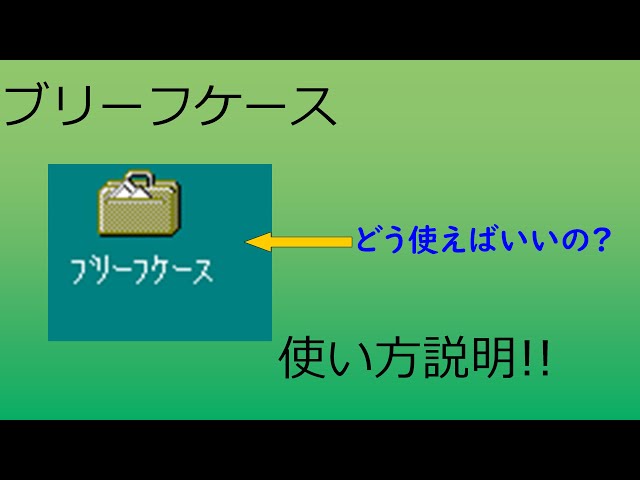 ブリーフケース

ブリーフケース

どう使えばいいの?

使い方説明!!